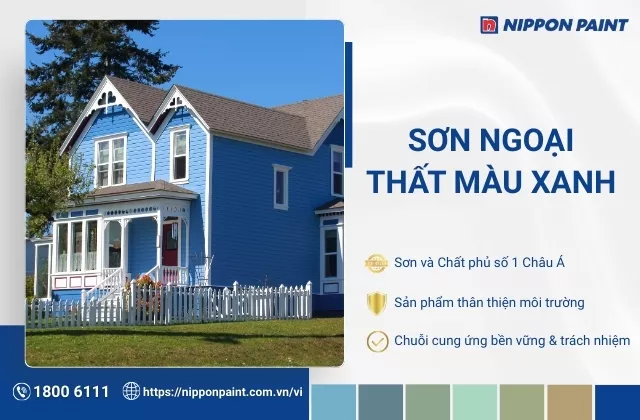 NIPPON PAINT

SƠN NGOẠI THẤT MÀU XANH

Sơn và Chất phủ số 1 Châu Á

Sản phẩm thân thiện môi trường

Chuỗi cung ứng bền vững & trách nhiệm

1800 6111

https://nipponpaint.com.vn/vi